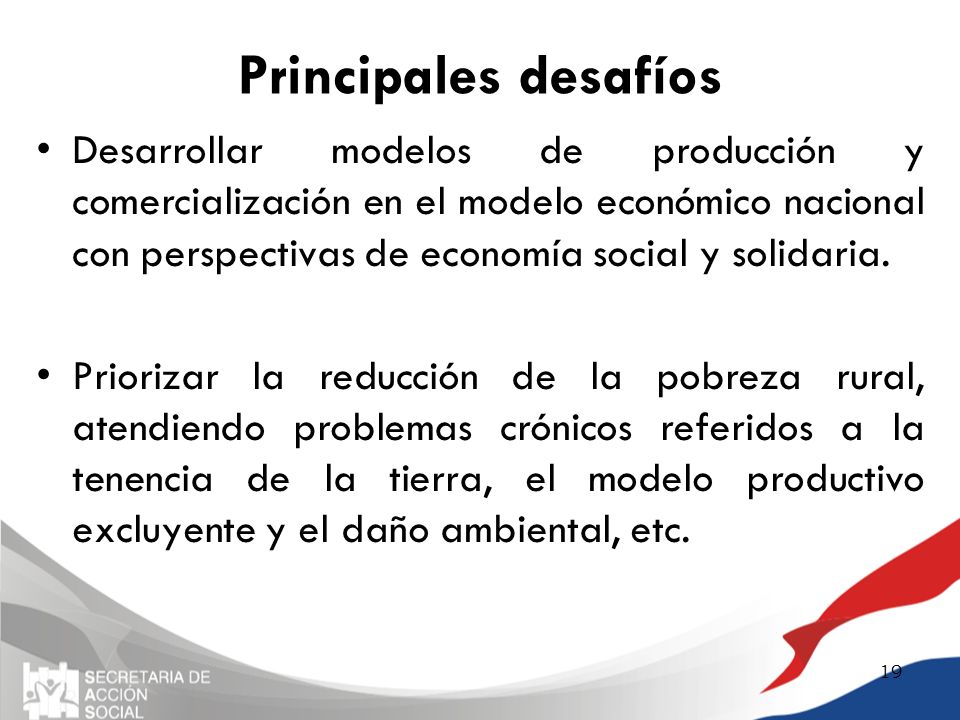 Principales desafíos

• Desarrollar modelos de producción y comercialización en el modelo económico nacional con perspectivas de economía social y solidaria.

• Priorizar la reducción de la pobreza rural, atendiendo problemas crónicos referidos a la tenencia de la tierra, el modelo productivo excluyente y el daño ambiental, etc.

SECRETARIA DE ACCION SOCIAL

19